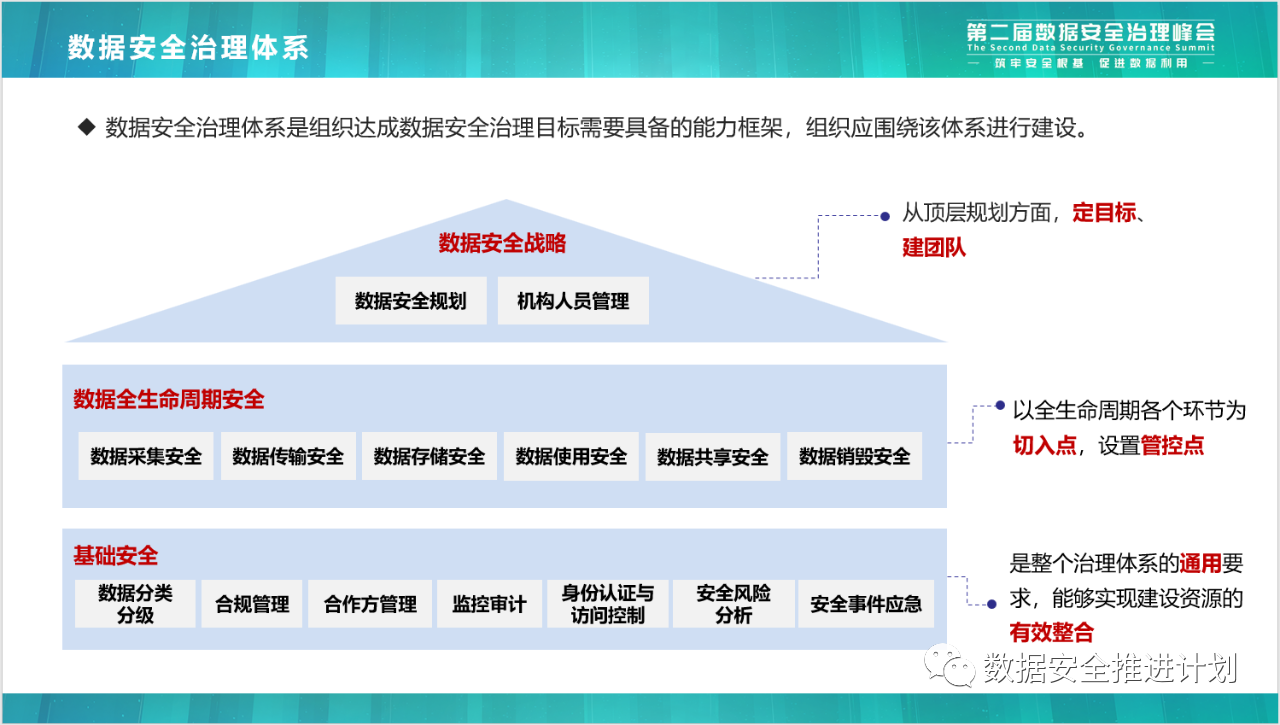 数据安全治理体系

第二届数据安全治理峰会
The Second Data Security Governance Summit
— 筑牢安全根基 促进数据利用 —

◆ 数据安全治理体系是组织达成数据安全治理目标需要具备的能力框架，组织应围绕该体系进行建设。

数据安全战略

数据安全规划

机构人员管理

从顶层规划方面，定目标、建团队

数据全生命周期安全

数据采集安全

数据传输安全

数据存储安全

数据使用安全

数据共享安全

数据销毁安全

以全生命周期各个环节为切入点，设置管控点

基础安全

数据分类分级

合规管理

合作方管理

监控审计

身份认证与访问控制

安全风险分析

安全事件应急

是整个治理体系的通用要求，能够实现建设资源的有效整合

数据安全推进计划